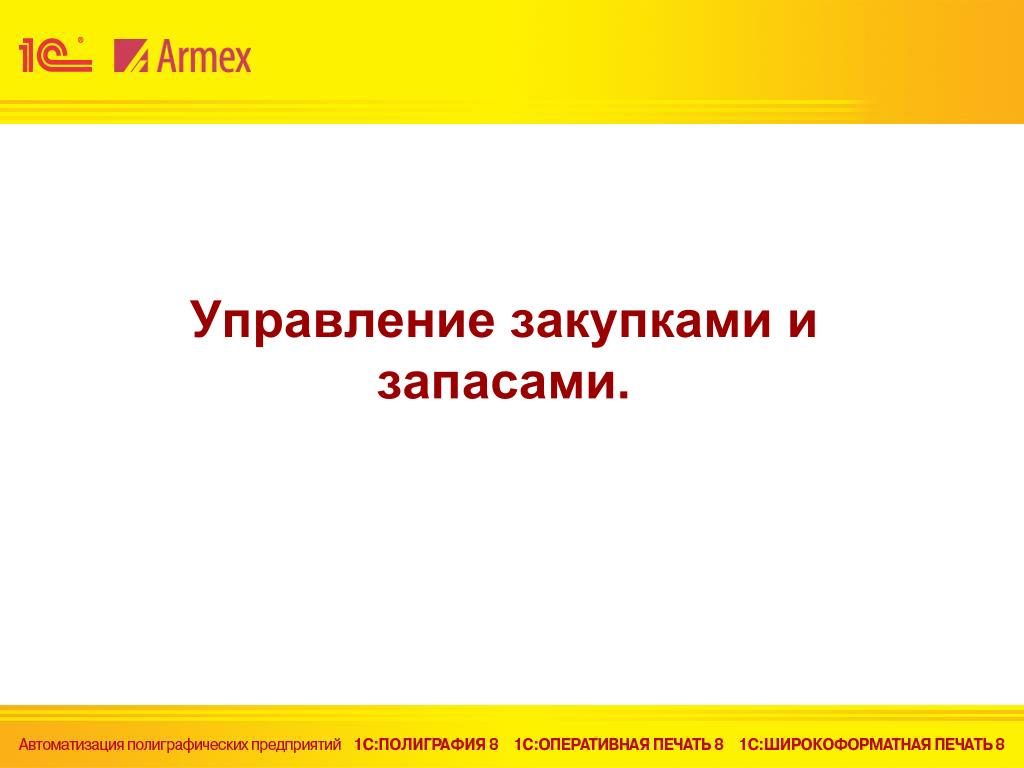 1С Armex

Управление закупками и запасами.

Автоматизация полиграфических предприятий 1С:ПОЛИГРАФИЯ 8 1С:ОПЕРАТИВНАЯ ПЕЧАТЬ 8 1С:ШИРОКОФОРМАТНАЯ ПЕЧАТЬ 8